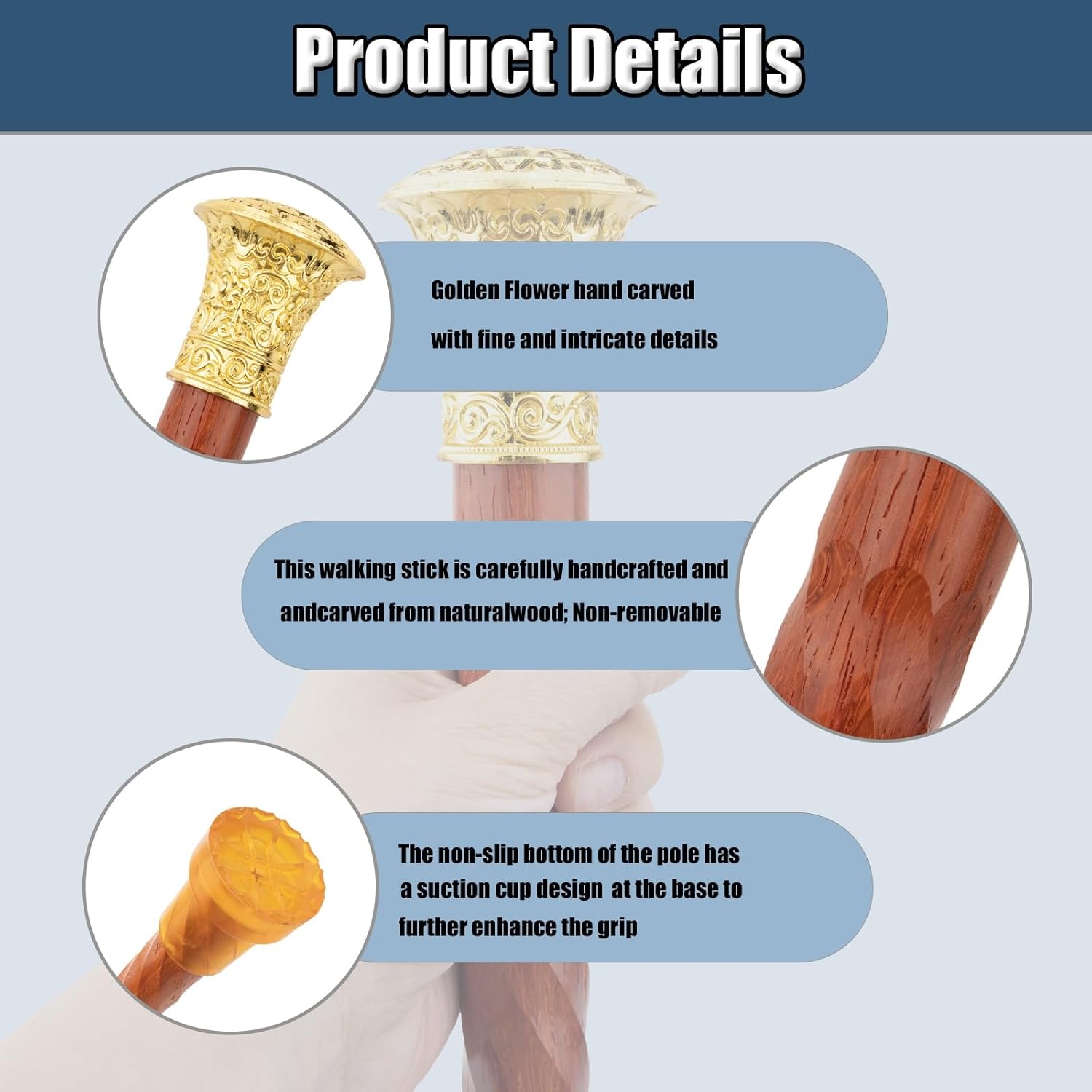 Product Details

Golden Flower hand carved with fine and intricate details

This walking stick is carefully handcrafted and andcarved from naturalwood; Non-removable

The non-slip bottom of the pole has a suction cup design at the base to further enhance the grip